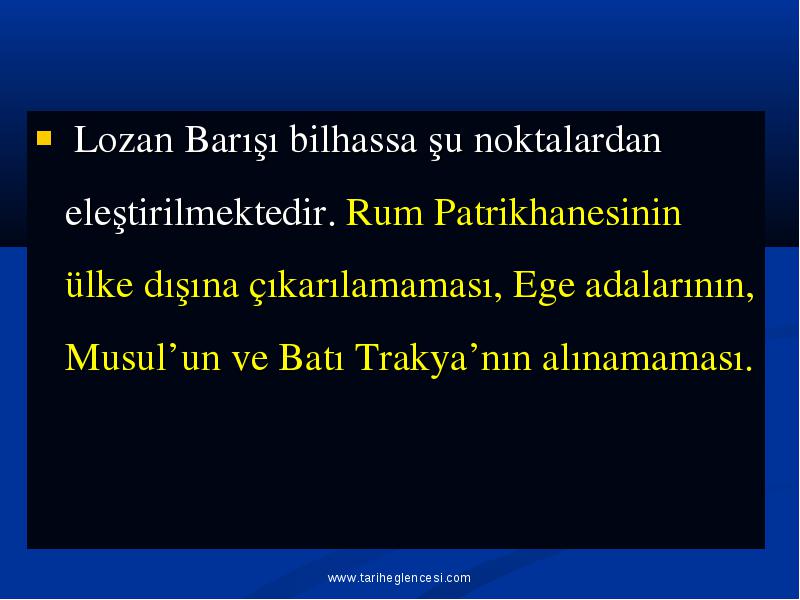 Lozan Barışı bilhassa şu noktalardan eleştirilmektedir. Rum Patrikhanesinin ülke dışına çıkarılamaması, Ege adalarının, Musul’un ve Batı Trakya’nın alınamaması.

www.tariheglencesi.com